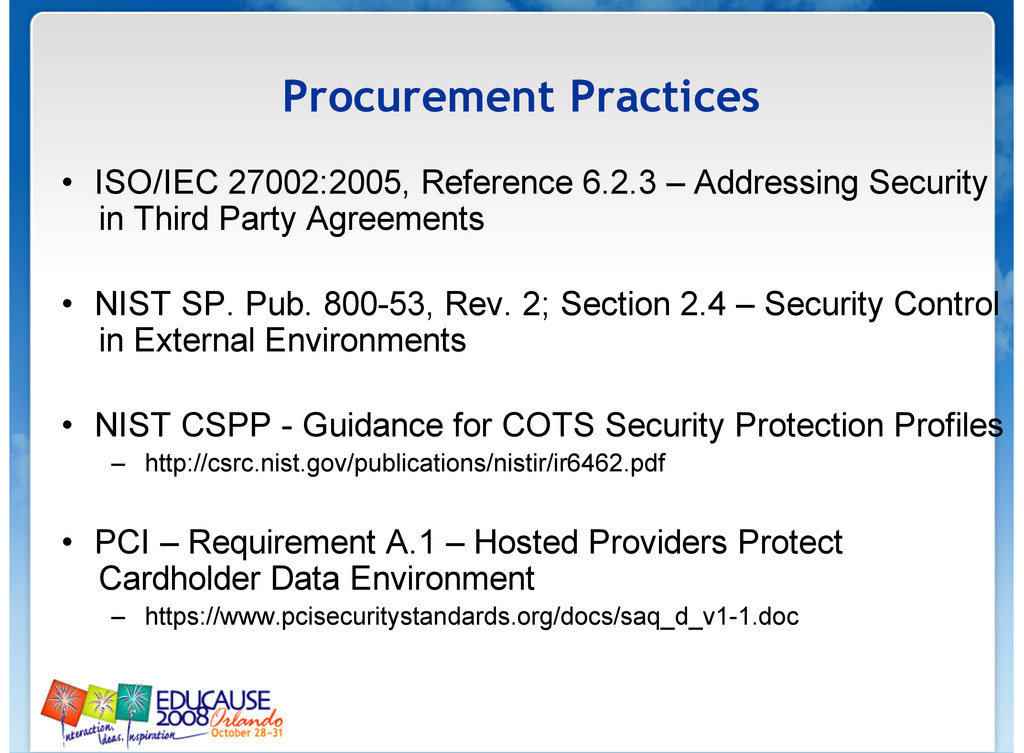 Procurement Practices

• ISO/IEC 27002:2005, Reference 6.2.3 – Addressing Security in Third Party Agreements

• NIST SP. Pub. 800-53, Rev. 2; Section 2.4 – Security Control in External Environments

• NIST CSPP - Guidance for COTS Security Protection Profiles
– http://csrc.nist.gov/publications/nistir/ir6462.pdf

• PCI – Requirement A.1 – Hosted Providers Protect Cardholder Data Environment
– https://www.pcisecuritystandards.org/docs/saq_d_v1-1.doc

EDUCAUSE 2008 Orlando October 28-31
Interaction, Ideas, Inspiration